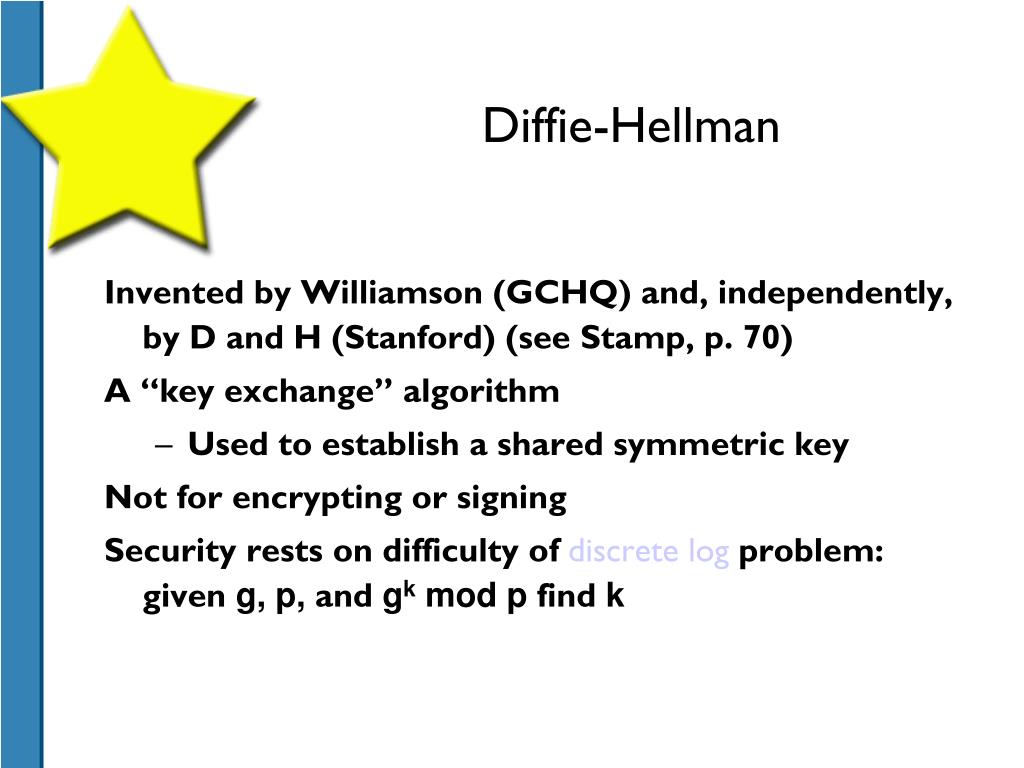 Diffie-Hellman

Invented by Williamson (GCHQ) and, independently, by D and H (Stanford) (see Stamp, p. 70)

A “key exchange” algorithm

– Used to establish a shared symmetric key

Not for encrypting or signing

Security rests on difficulty of discrete log problem: given g, p, and $g^k$ mod p find k